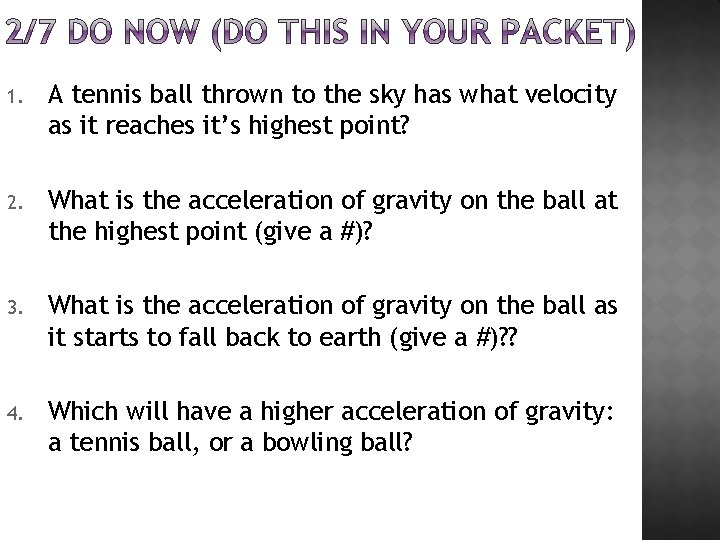 2/7 DO NOW (DO THIS IN YOUR PACKET)

1. A tennis ball thrown to the sky has what velocity as it reaches it's highest point?

2. What is the acceleration of gravity on the ball at the highest point (give a #)?

3. What is the acceleration of gravity on the ball as it starts to fall back to earth (give a #)??

4. Which will have a higher acceleration of gravity: a tennis ball, or a bowling ball?